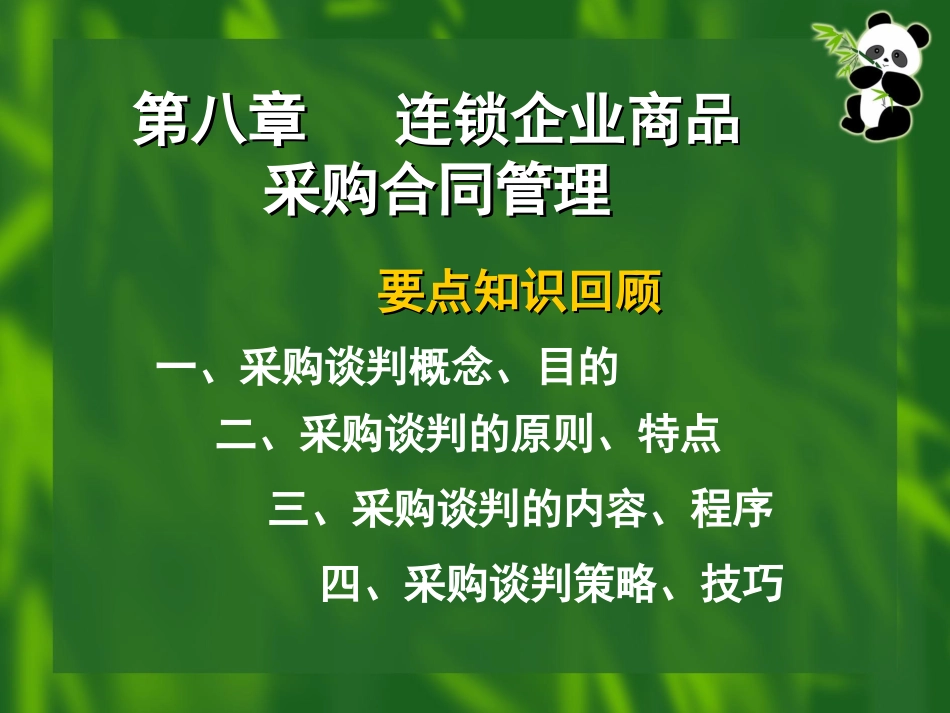 第八章　　连锁企业商品采购合同管理

要点知识回顾

一、采购谈判概念、目的

二、采购谈判的原则、特点

三、采购谈判的内容、程序

四、采购谈判策略、技巧